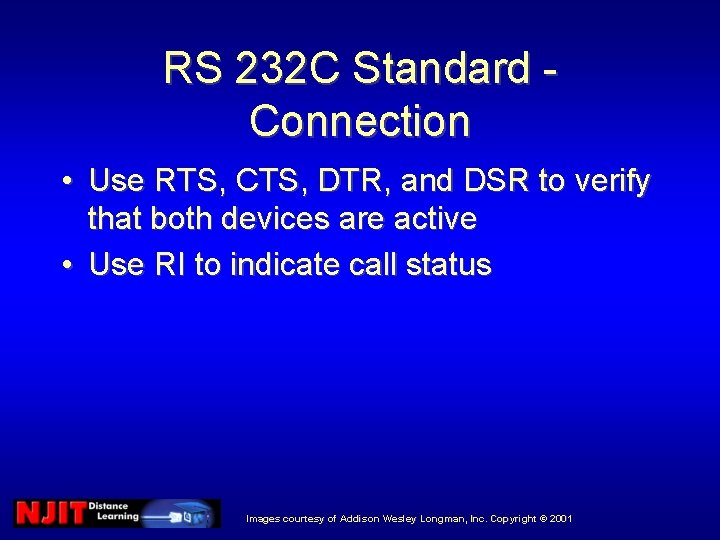 RS 232C Standard - Connection

• Use RTS, CTS, DTR, and DSR to verify that both devices are active

• Use RI to indicate call status

NJIT Distance Learning

Images courtesy of Addison Wesley Longman, Inc. Copyright © 2001